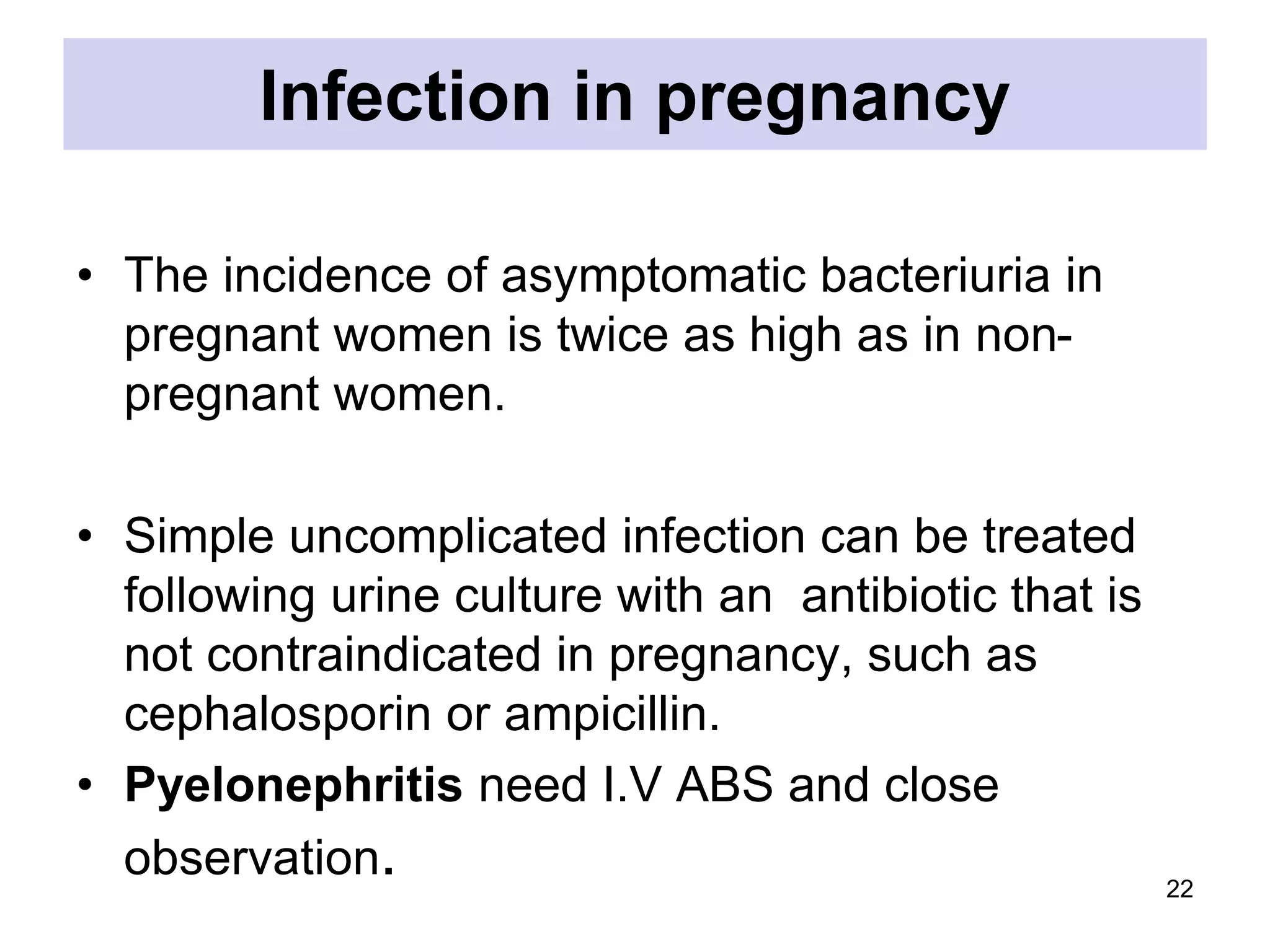 Infection in pregnancy

• The incidence of asymptomatic bacteriuria in pregnant women is twice as high as in non-pregnant women.

• Simple uncomplicated infection can be treated following urine culture with an antibiotic that is not contraindicated in pregnancy, such as cephalosporin or ampicillin.

• Pyelonephritis need I.V ABS and close observation.

22